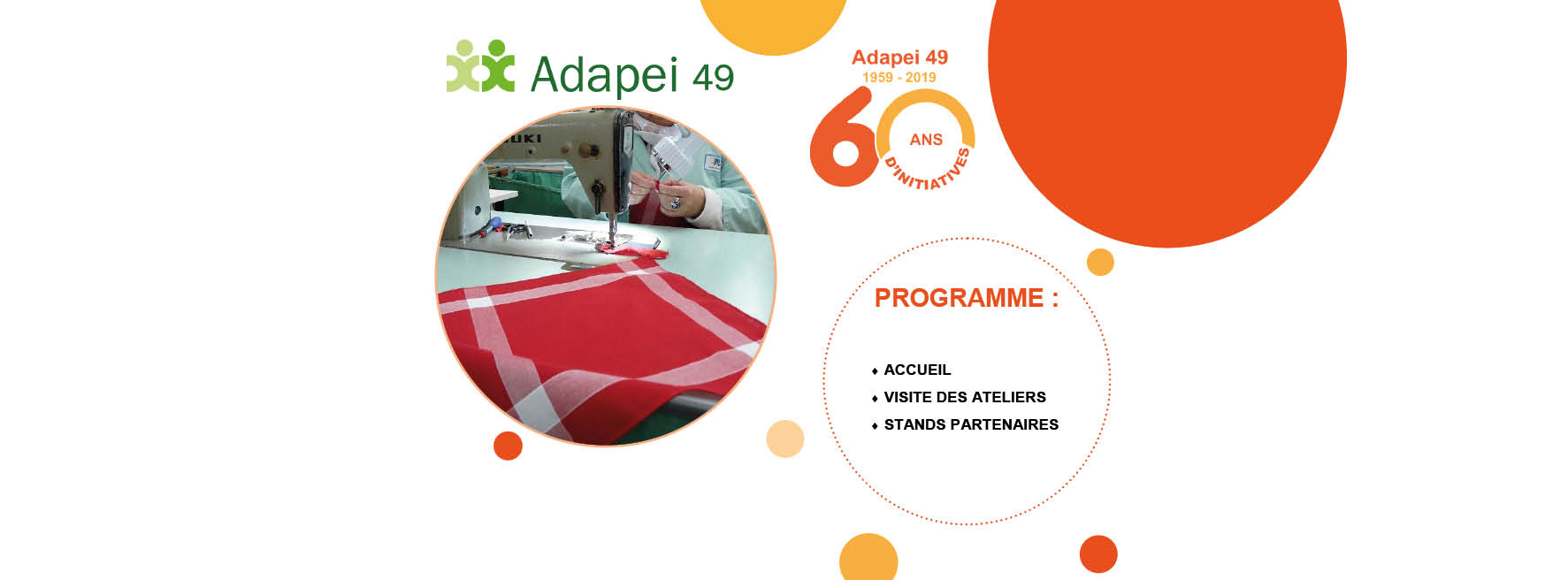 Adapei 49

UKI

Adapei 49
1959 - 2019
60 ANS D'INITIATIVES

PROGRAMME :

♦ ACCUEIL
♦ VISITE DES ATELIERS
♦ STANDS PARTENAIRES